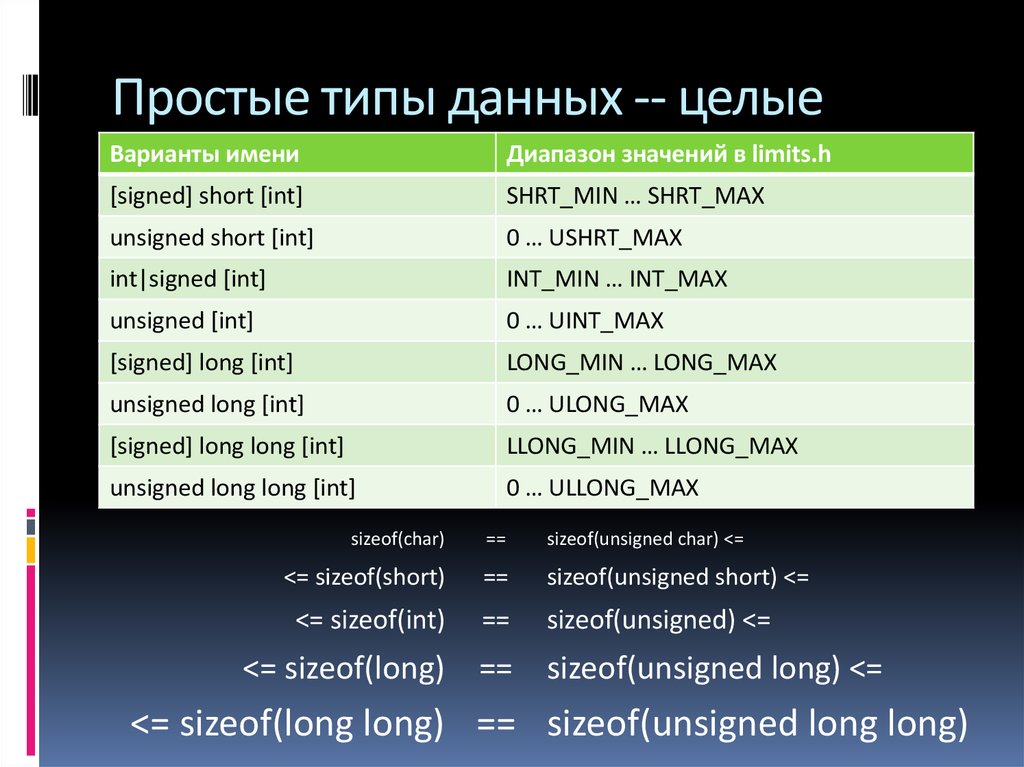 Простые типы данных -- целые

| Варианты имени | Диапазон значений в limits.h |
|---|---|
| [signed] short [int] | SHRT_MIN … SHRT_MAX |
| unsigned short [int] | 0 … USHRT_MAX |
| int\|signed [int] | INT_MIN … INT_MAX |
| unsigned [int] | 0 … UINT_MAX |
| [signed] long [int] | LONG_MIN … LONG_MAX |
| unsigned long [int] | 0 … ULONG_MAX |
| [signed] long long [int] | LLONG_MIN … LLONG_MAX |
| unsigned long long [int] | 0 … ULLONG_MAX |

sizeof(char) == sizeof(unsigned char) <=
<= sizeof(short) == sizeof(unsigned short) <=
<= sizeof(int) == sizeof(unsigned) <=
<= sizeof(long) == sizeof(unsigned long) <=
<= sizeof(long long) == sizeof(unsigned long long)